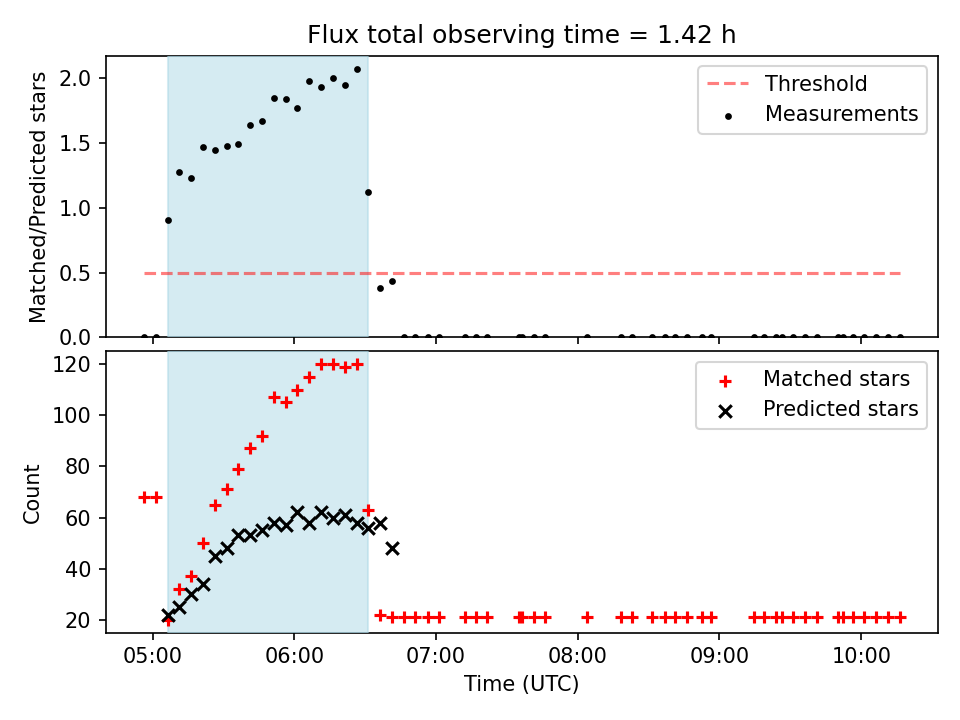 Flux total observing time = 1.42 h

Matched/Predicted stars

2.0
1.5
1.0
0.5
0.0

Threshold
Measurements

Count

120
100
80
60
40
20

Matched stars
Predicted stars

05:00 06:00 07:00 08:00 09:00 10:00

Time (UTC)